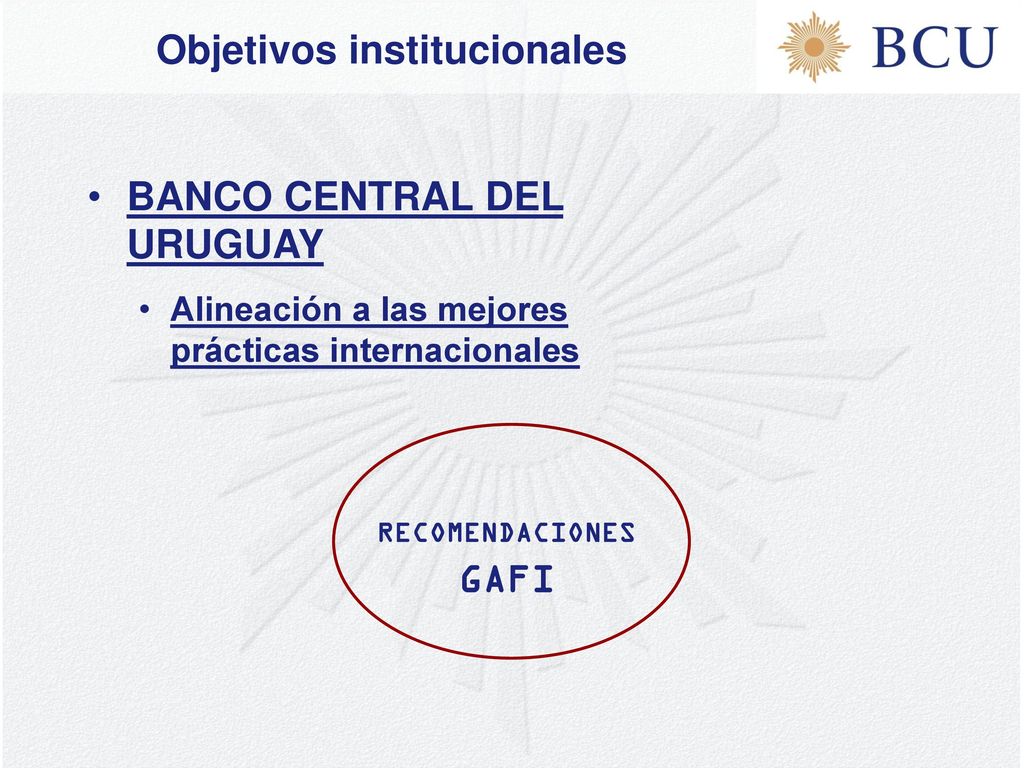 Objetivos institucionales

BCU

• BANCO CENTRAL DEL URUGUAY

• Alineación a las mejores prácticas internacionales

RECOMENDACIONES
GAFI